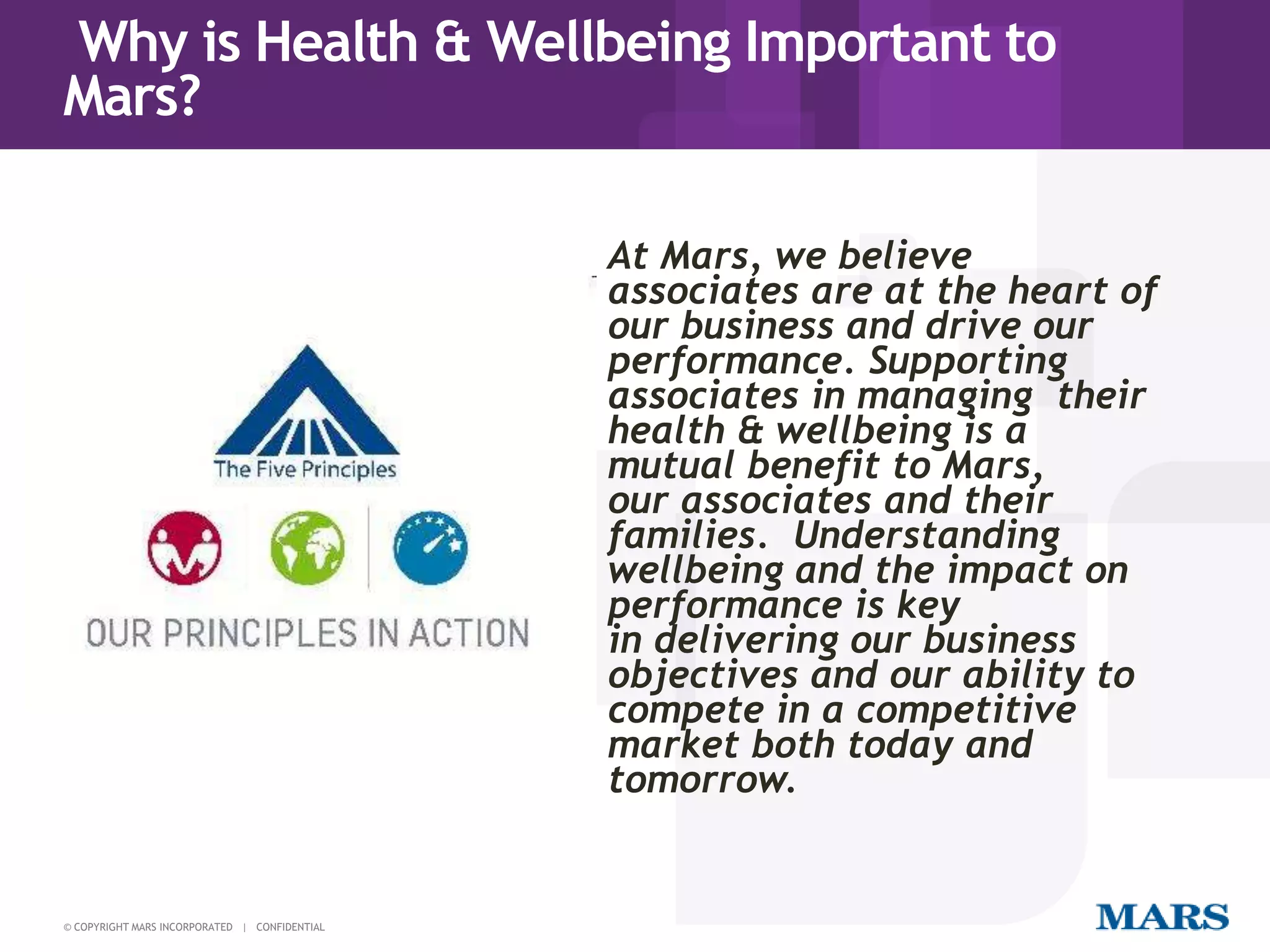 Why is Health & Wellbeing Important to Mars?

The Five Principles

OUR PRINCIPLES IN ACTION

At Mars, we believe associates are at the heart of our business and drive our performance. Supporting associates in managing their health & wellbeing is a mutual benefit to Mars, our associates and their families. Understanding wellbeing and the impact on performance is key in delivering our business objectives and our ability to compete in a competitive market both today and tomorrow.

© COPYRIGHT MARS INCORPORATED | CONFIDENTIAL

MARS